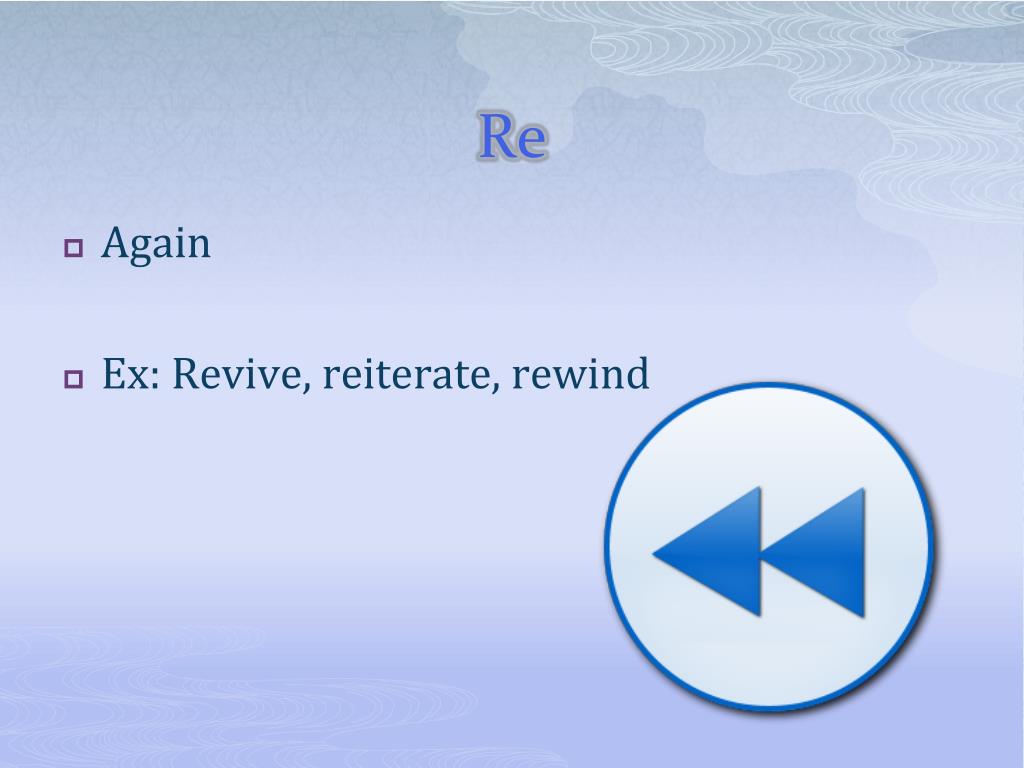 Re

Again

Ex: Revive, reiterate, rewind